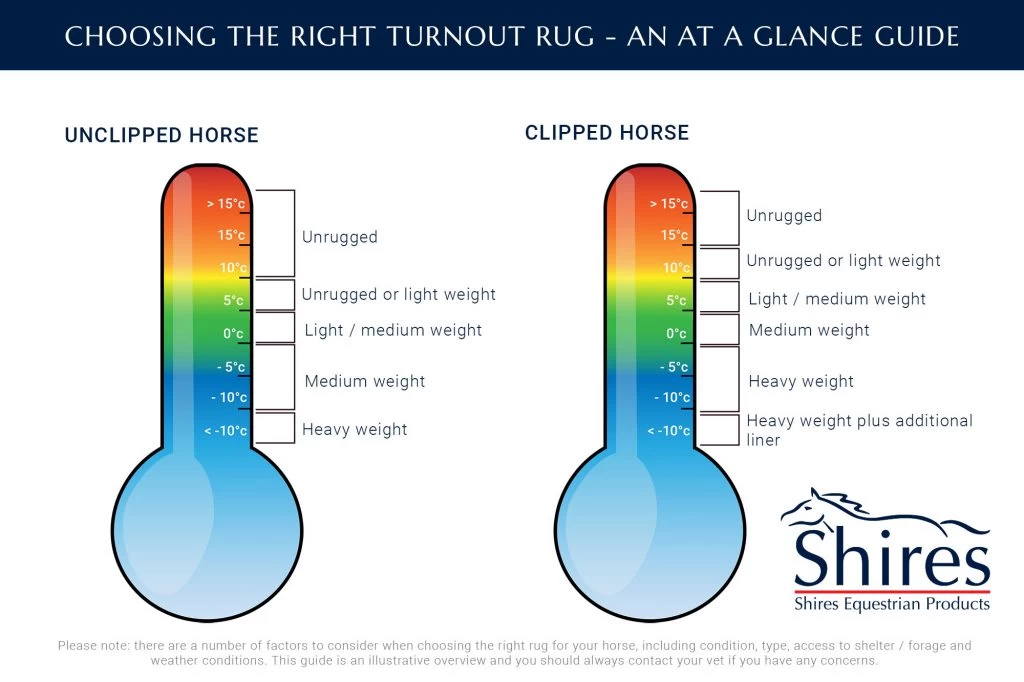 CHOOSING THE RIGHT TURNOUT RUG - AN AT A GLANCE GUIDE

UNCLIPPED HORSE

> 15°c
15°c
10°c
5°c
0°c
- 5°c
- 10°c
< -10°c

Unrugged
Unrugged or light weight
Light / medium weight
Medium weight
Heavy weight

CLIPPED HORSE

> 15°c
15°c
10°c
5°c
0°c
- 5°c
- 10°c
< -10°c

Unrugged
Unrugged or light weight
Light / medium weight
Medium weight
Heavy weight
Heavy weight plus additional liner

Shires
Shires Equestrian Products

Please note: there are a number of factors to consider when choosing the right rug for your horse, including condition, type, access to shelter / forage and weather conditions. This guide is an illustrative overview and you should always contact your vet if you have any concerns.